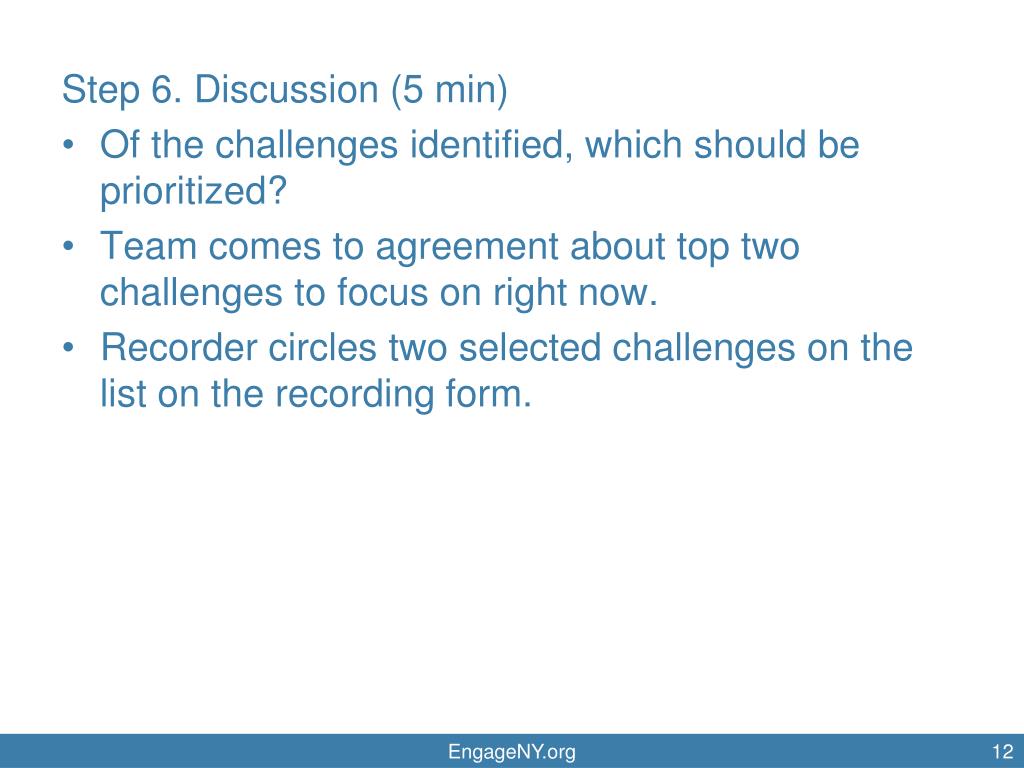 Step 6. Discussion (5 min)

• Of the challenges identified, which should be prioritized?
• Team comes to agreement about top two challenges to focus on right now.
• Recorder circles two selected challenges on the list on the recording form.

EngageNY.org

12